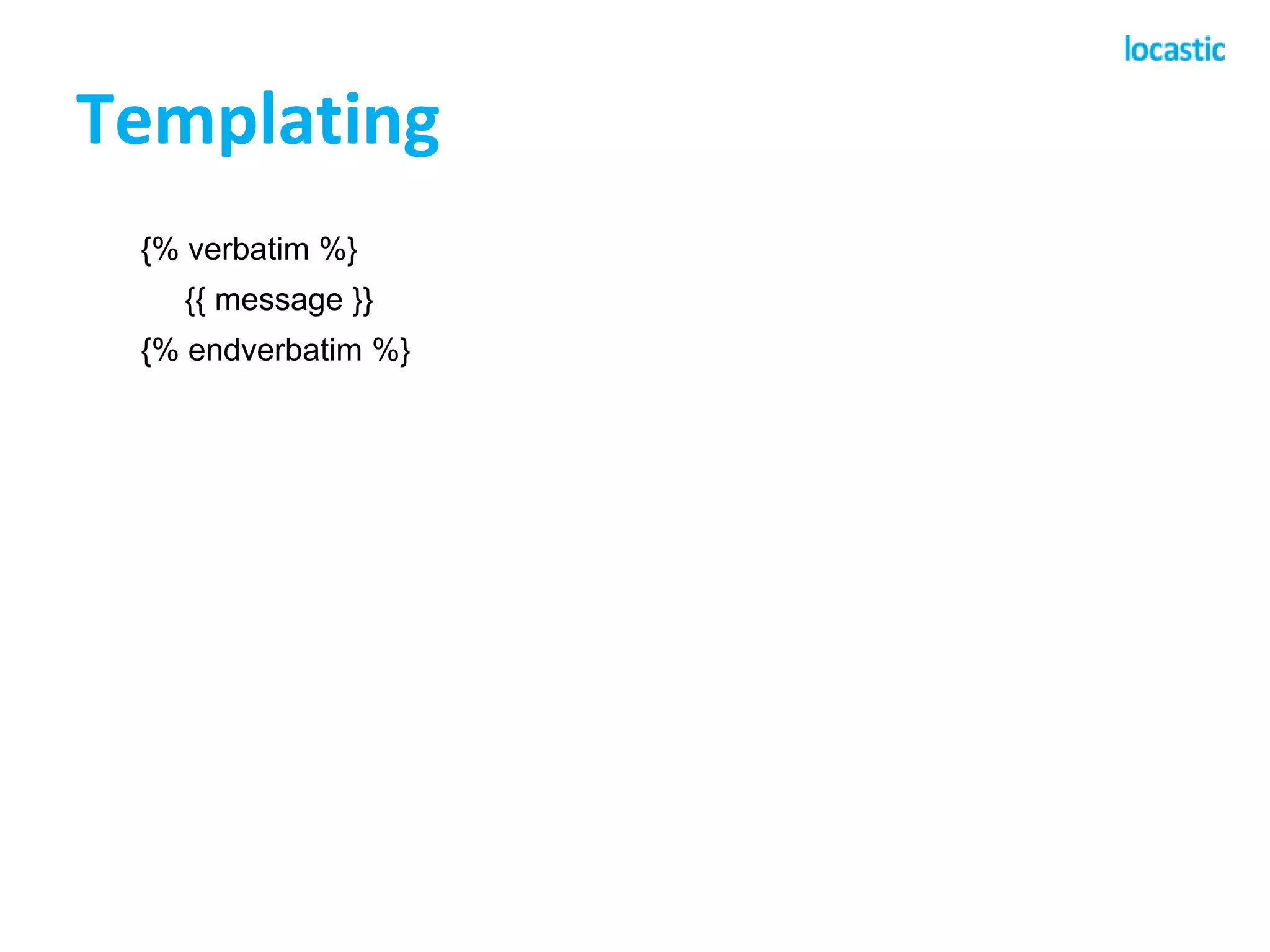 locastic

Templating

{% verbatim %}
{{ message }}
{% endverbatim %}